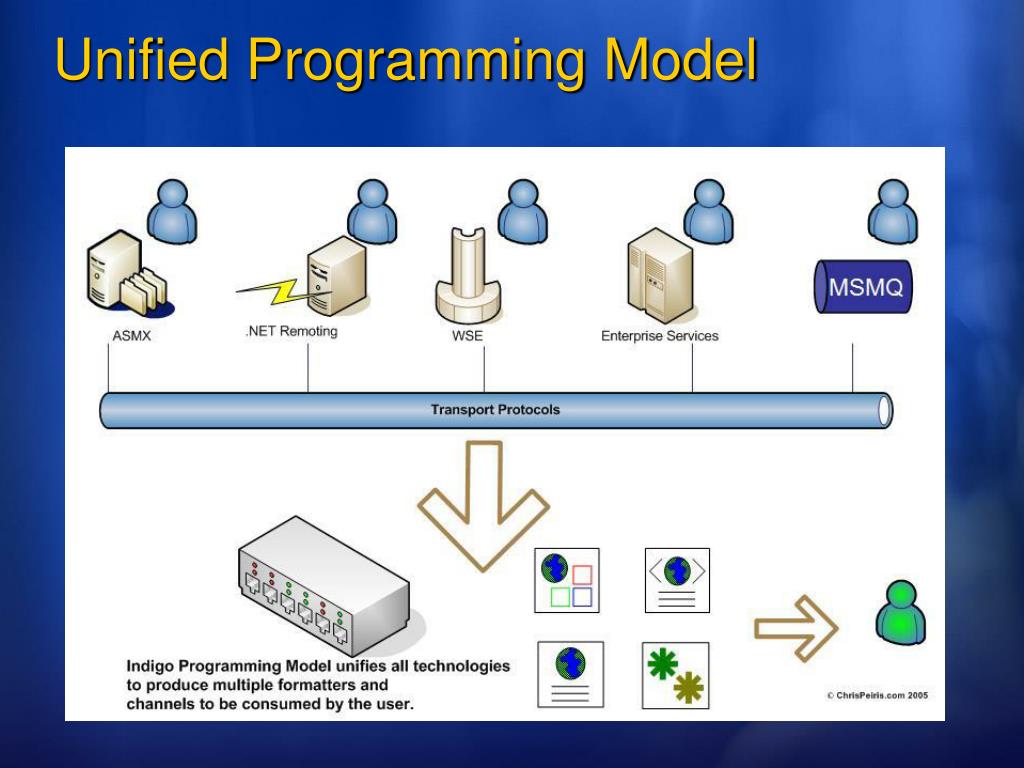 Unified Programming Model

ASMX

.NET Remoting

WSE

Enterprise Services

MSMQ

Transport Protocols

Indigo Programming Model unifies all technologies to produce multiple formatters and channels to be consumed by the user.

© ChrisPeiris.com 2005